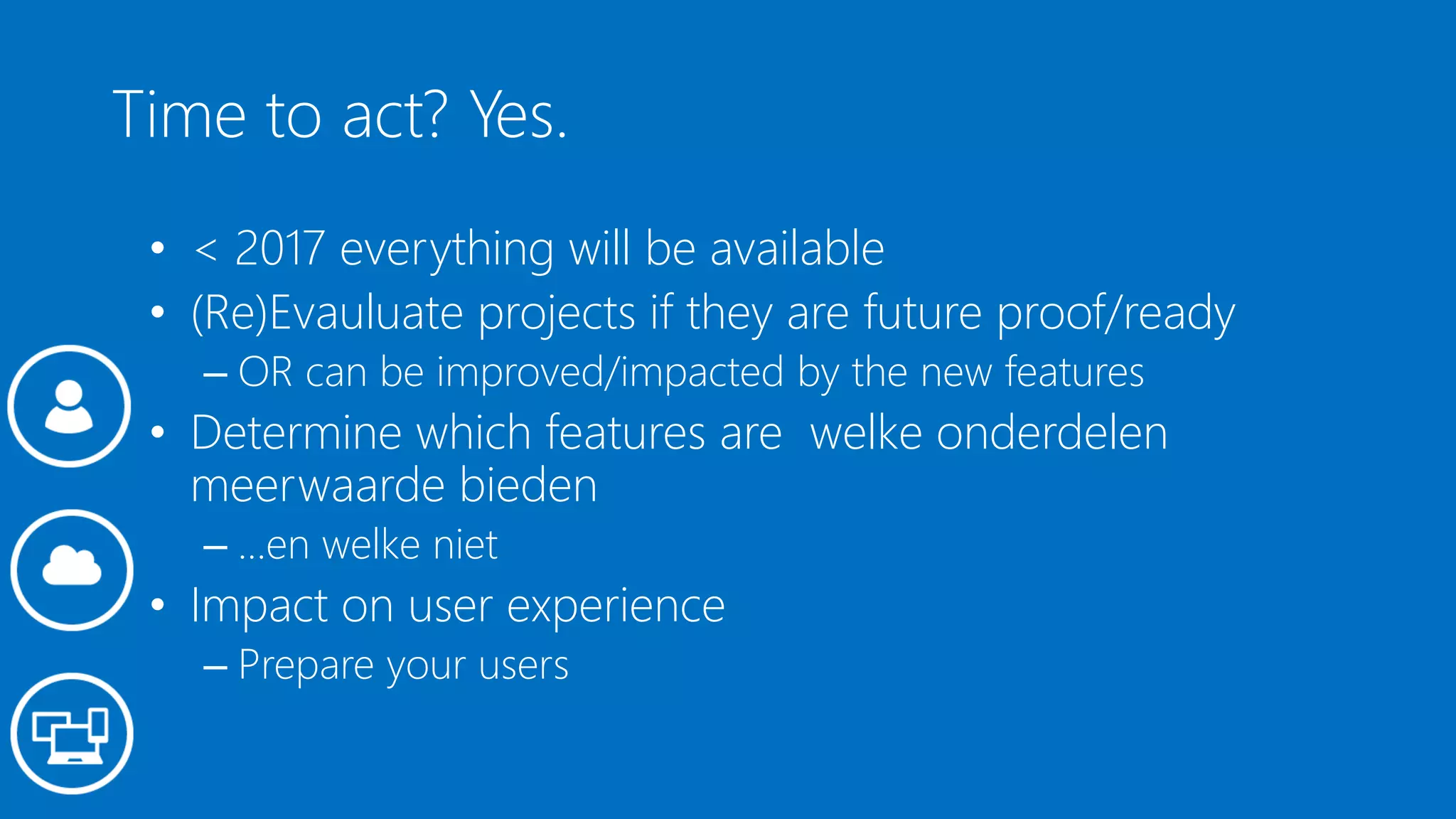 Time to act? Yes.

• < 2017 everything will be available
• (Re)Evauluate projects if they are future proof/ready
– OR can be improved/impacted by the new features
• Determine which features are  welke onderdelen meerwaarde bieden
– ...en welke niet
• Impact on user experience
– Prepare your users